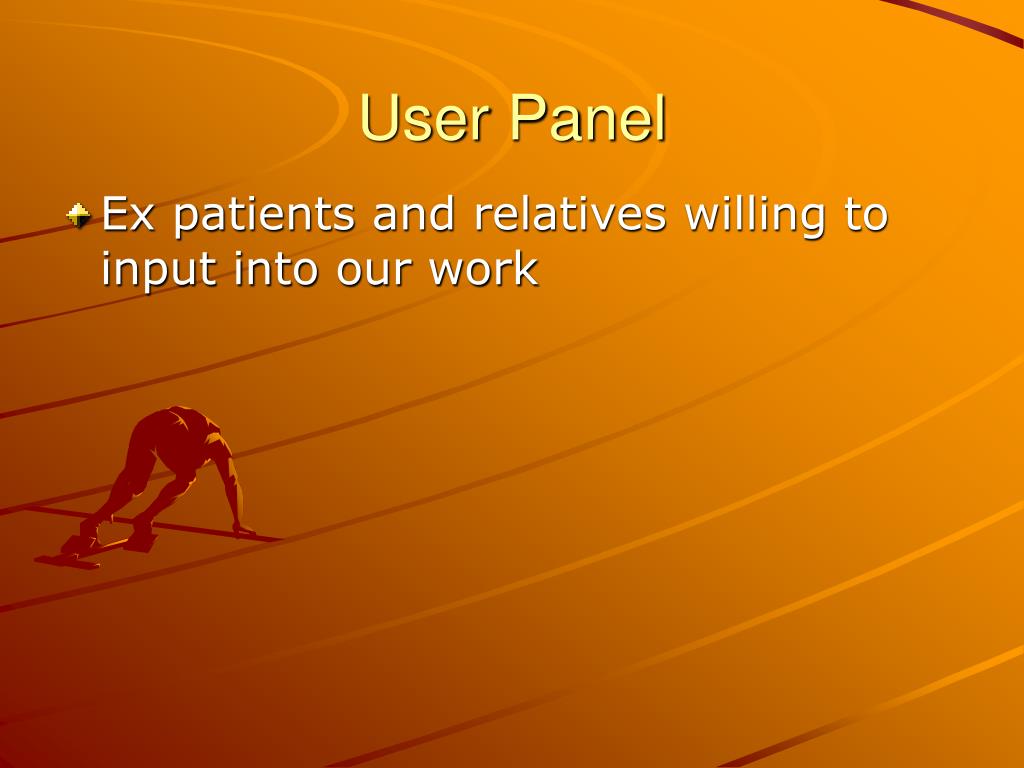 User Panel

Ex patients and relatives willing to input into our work